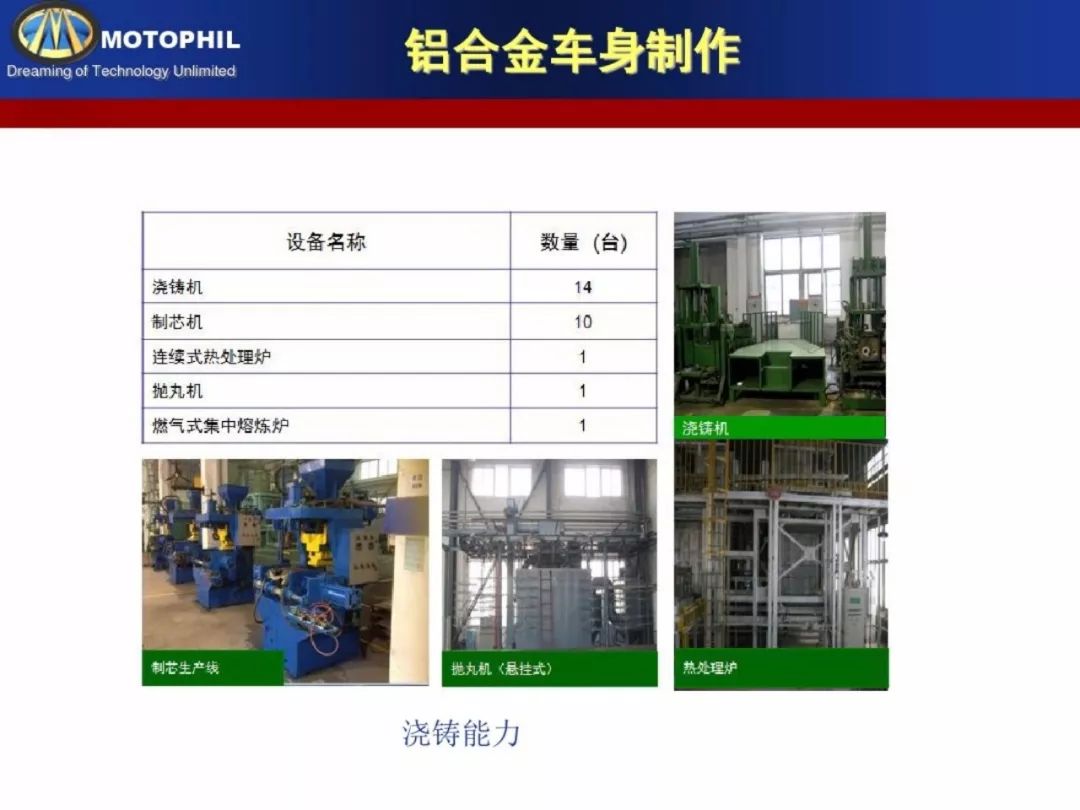 MOTOPHIL
Dreaming of Technology Unlimited

铝合金车身制作

| 设备名称 | 数量（台） |
|---|---|
| 浇铸机 | 14 |
| 制芯机 | 10 |
| 连续式热处理炉 | 1 |
| 抛丸机 | 1 |
| 燃气式集中熔炼炉 | 1 |

浇铸机

制芯生产线

抛丸机（悬挂式）

热处理炉

浇铸能力